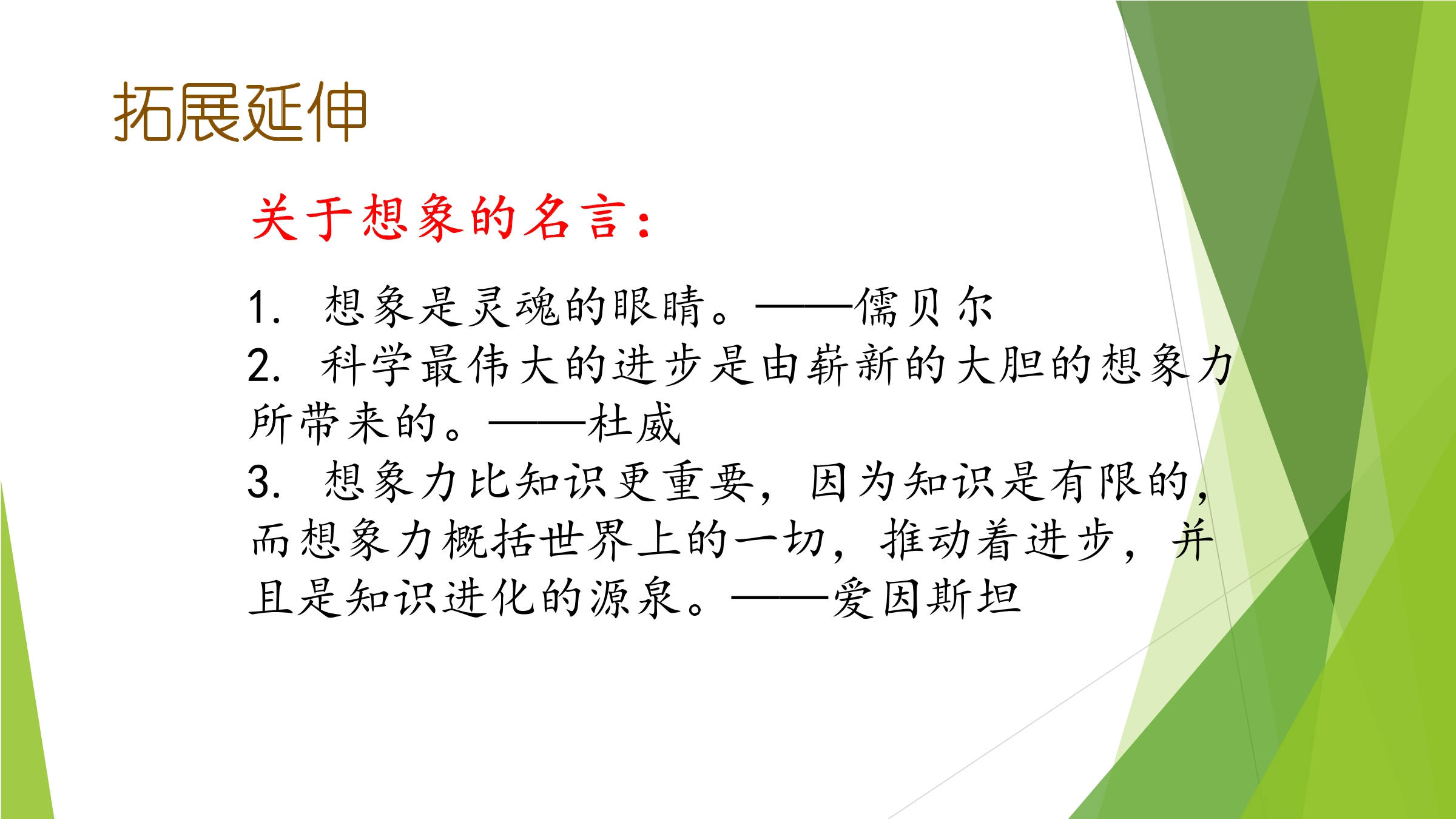 拓展延伸

关于想象的名言：

1. 想象是灵魂的眼睛。——儒贝尔
2. 科学最伟大的进步是由崭新的大胆的想象力所带来的。——杜威
3. 想象力比知识更重要，因为知识是有限的，而想象力概括世界上的一切，推动着进步，并且是知识进化的源泉。——爱因斯坦